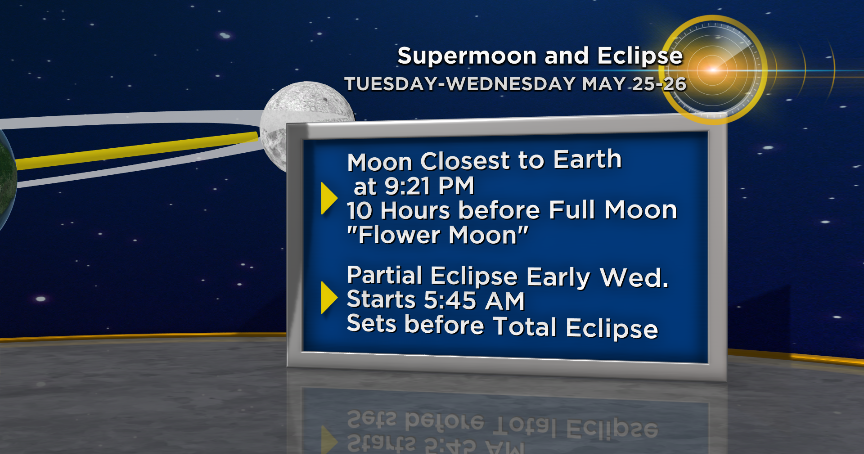 Supermoon and Eclipse
TUESDAY-WEDNESDAY MAY 25-26

Moon Closest to Earth at 9:21 PM
10 Hours before Full Moon
"Flower Moon"

Partial Eclipse Early Wed.
Starts 5:45 AM
Sets before Total Eclipse